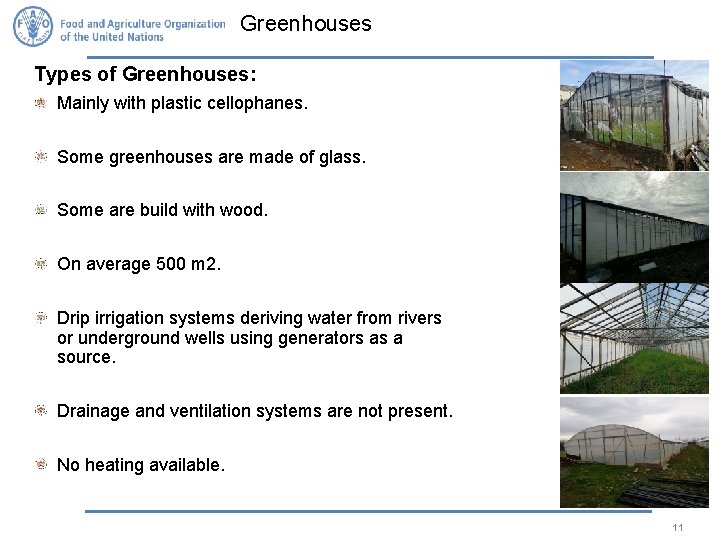 Food and Agriculture Organization of the United Nations

Greenhouses

Types of Greenhouses:

Mainly with plastic cellophanes.

Some greenhouses are made of glass.

Some are build with wood.

On average 500 m2.

Drip irrigation systems deriving water from rivers or underground wells using generators as a source.

Drainage and ventilation systems are not present.

No heating available.

11